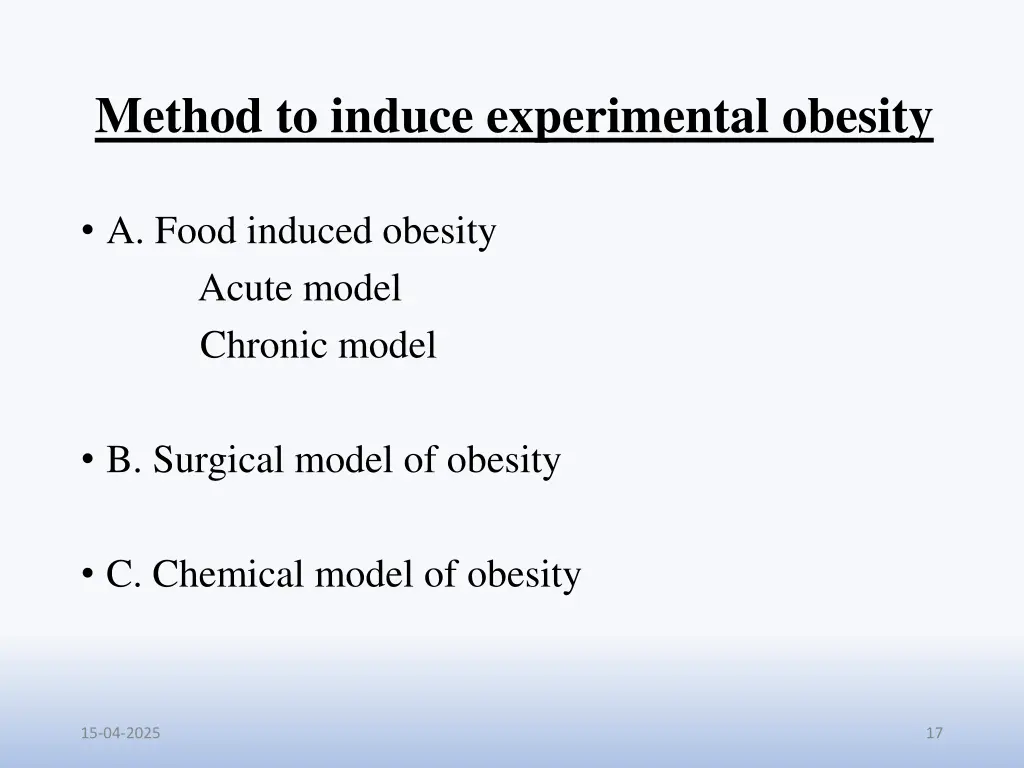 Method to induce experimental obesity

• A. Food induced obesity
Acute model
Chronic model

• B. Surgical model of obesity

• C. Chemical model of obesity

15-04-2025

17